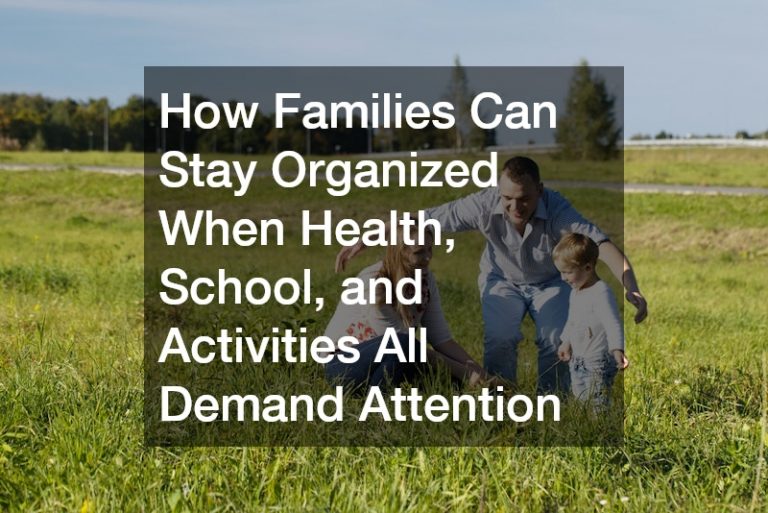 How Families Can Stay Organized When Health, School, and Activities All Demand Attention